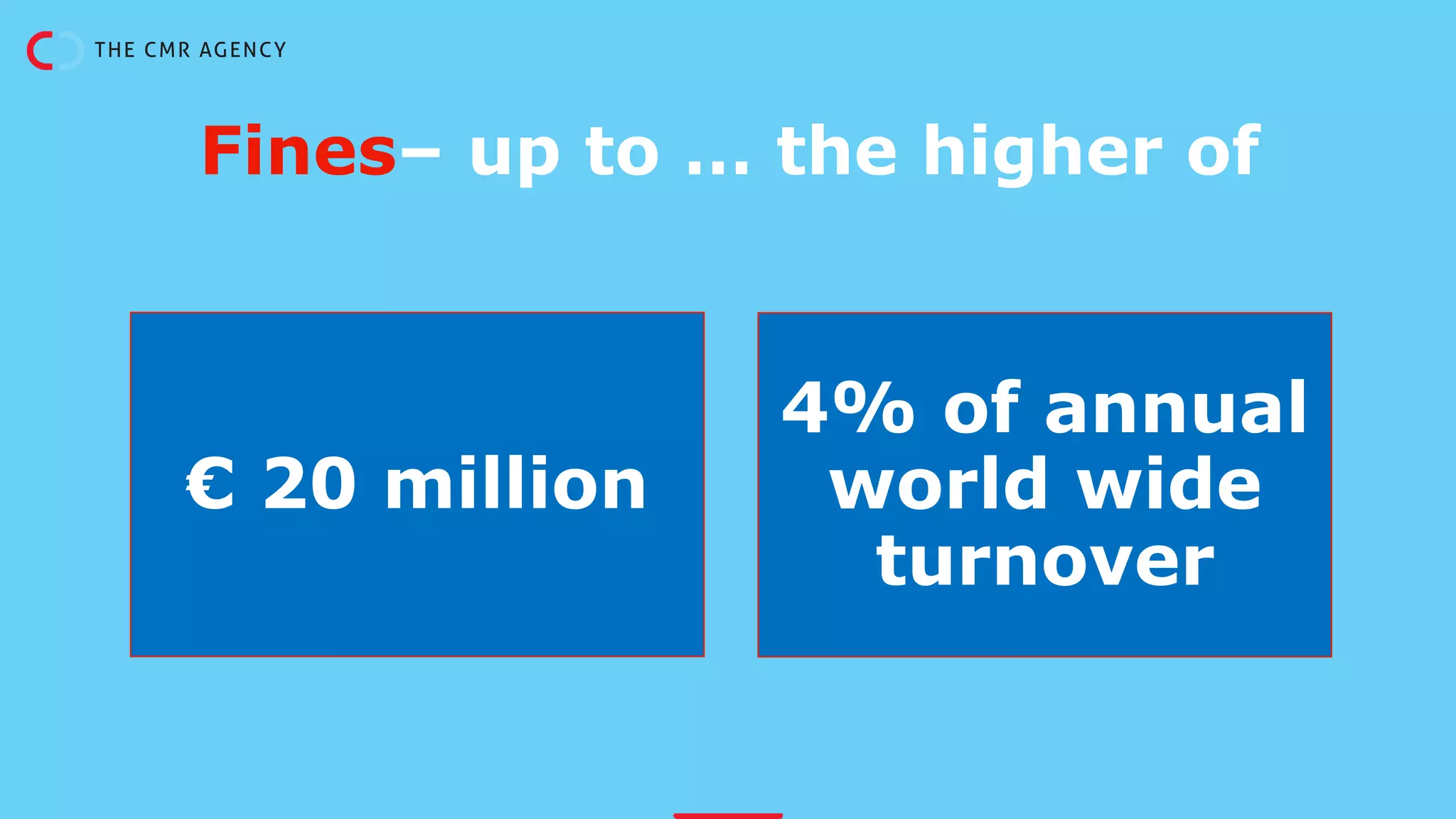 THE CMR AGENCY

Fines– up to ... the higher of

€ 20 million

4% of annual world wide turnover